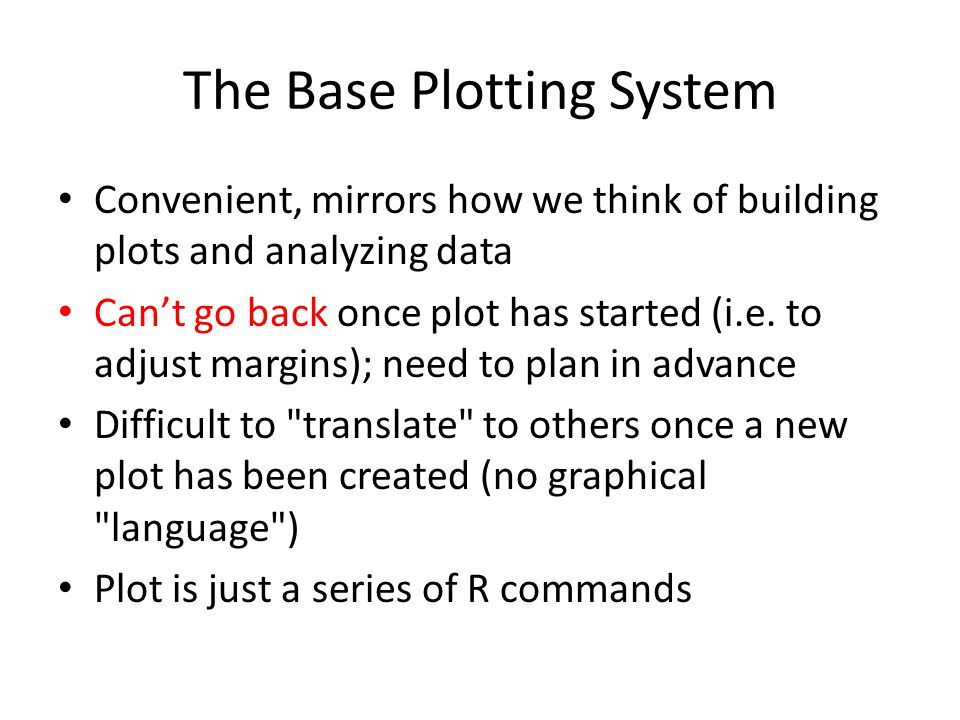 The Base Plotting System

• Convenient, mirrors how we think of building plots and analyzing data
• Can’t go back once plot has started (i.e. to adjust margins); need to plan in advance
• Difficult to "translate" to others once a new plot has been created (no graphical "language")
• Plot is just a series of R commands